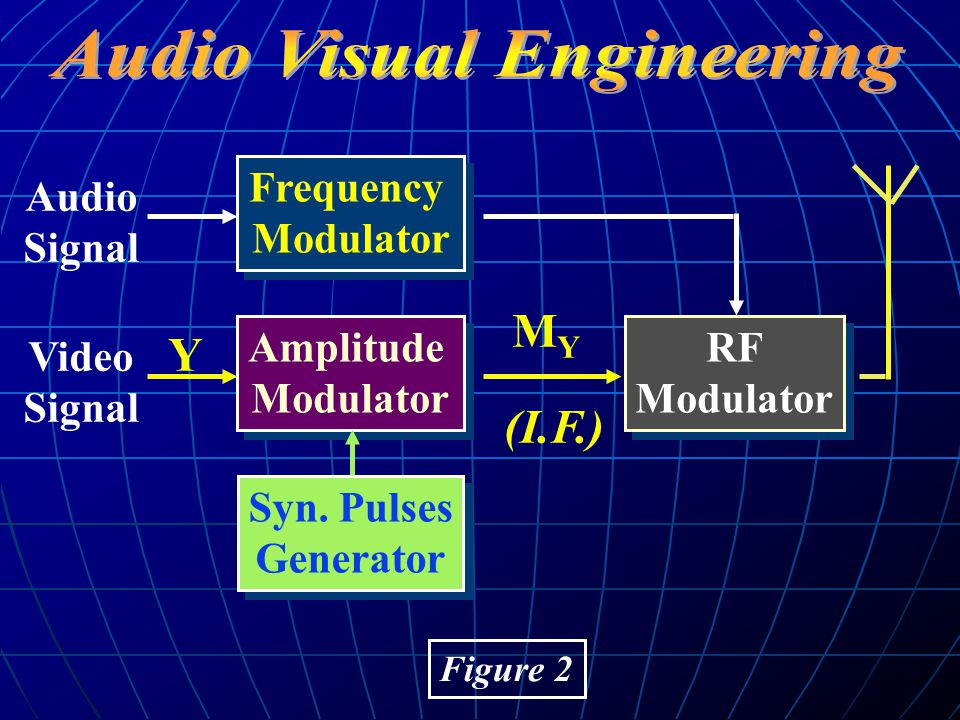 Audio Visual Engineering

Audio Signal

Frequency Modulator

Video Signal

Y

Amplitude Modulator

$M_Y$

(I.F.)

RF Modulator

Syn. Pulses Generator

Figure 2